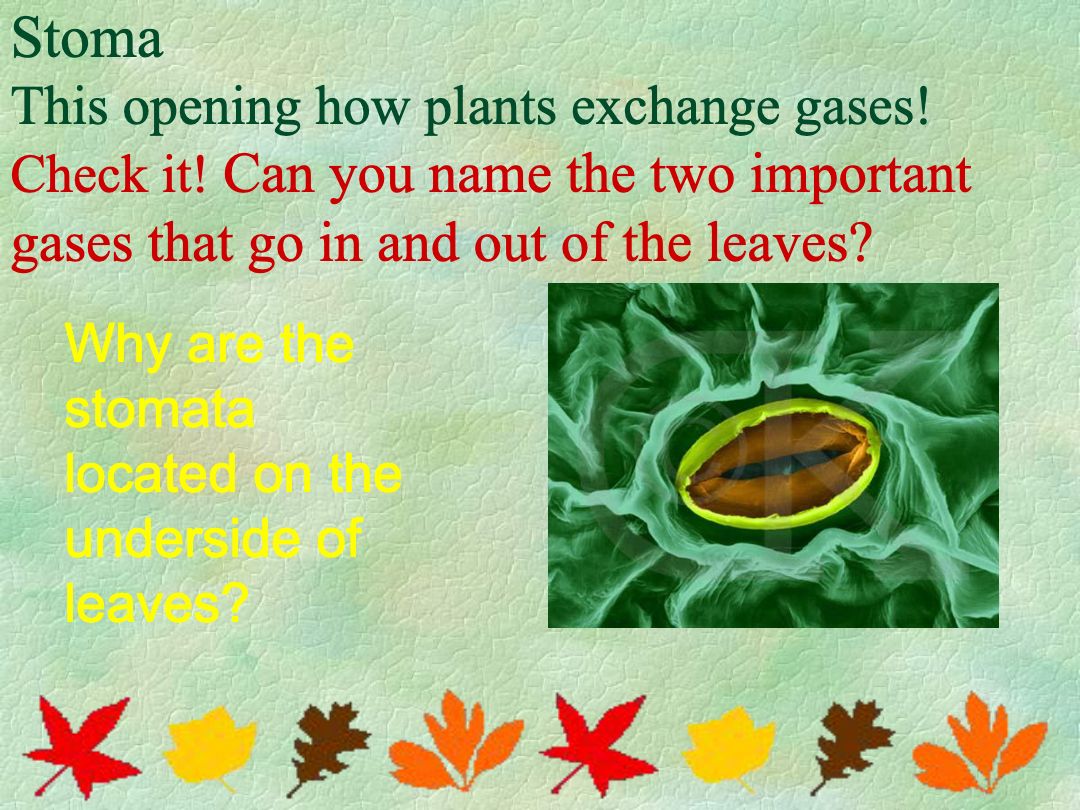 Stoma

This opening how plants exchange gases!

Check it! Can you name the two important gases that go in and out of the leaves?

Why are the stomata located on the underside of leaves?